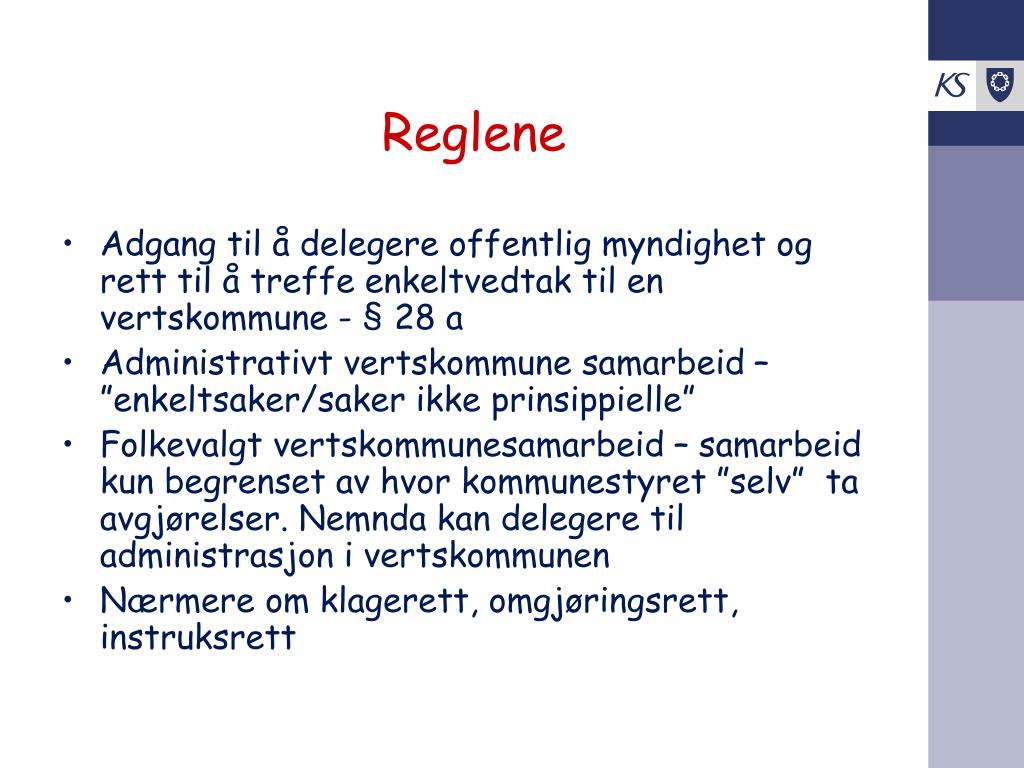 KS

Reglene

• Adgang til å delegere offentlig myndighet og rett til å treffe enkeltvedtak til en vertskommune - § 28 a
• Administrativt vertskommune samarbeid – ”enkeltsaker/saker ikke prinsippielle”
• Folkevalgt vertskommunesamarbeid – samarbeid kun begrenset av hvor kommunestyret ”selv” ta avgjørelser. Nemnda kan delegere til administrasjon i vertskommunen
• Nærmere om klagerett, omgjøringsrett, instruksrett